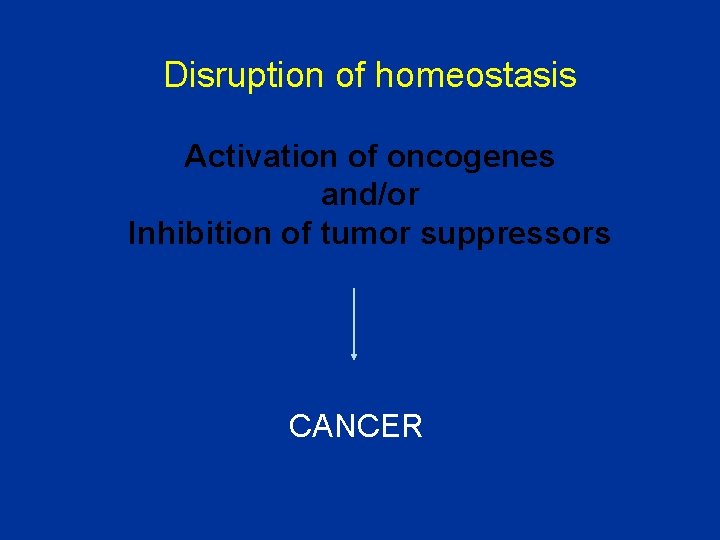 Disruption of homeostasis

Activation of oncogenes
and/or
Inhibition of tumor suppressors

CANCER